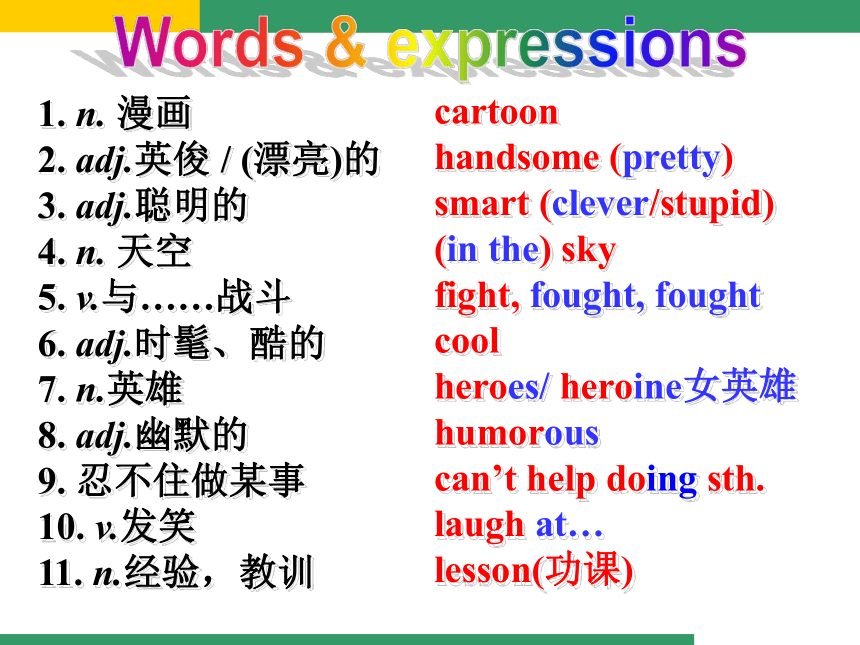 Words & expressions

1. n. 漫画
2. adj.英俊 / (漂亮)的
3. adj.聪明的
4. n. 天空
5. v.与……战斗
6. adj.时髦、酷的
7. n.英雄
8. adj.幽默的
9. 忍不住做某事
10. v.发笑
11. n.经验，教训

cartoon
handsome (pretty)
smart (clever/stupid)
(in the) sky
fight, fought, fought
cool
heroes/ heroine女英雄
humorous
can't help doing sth.
laugh at…
lesson(功课)